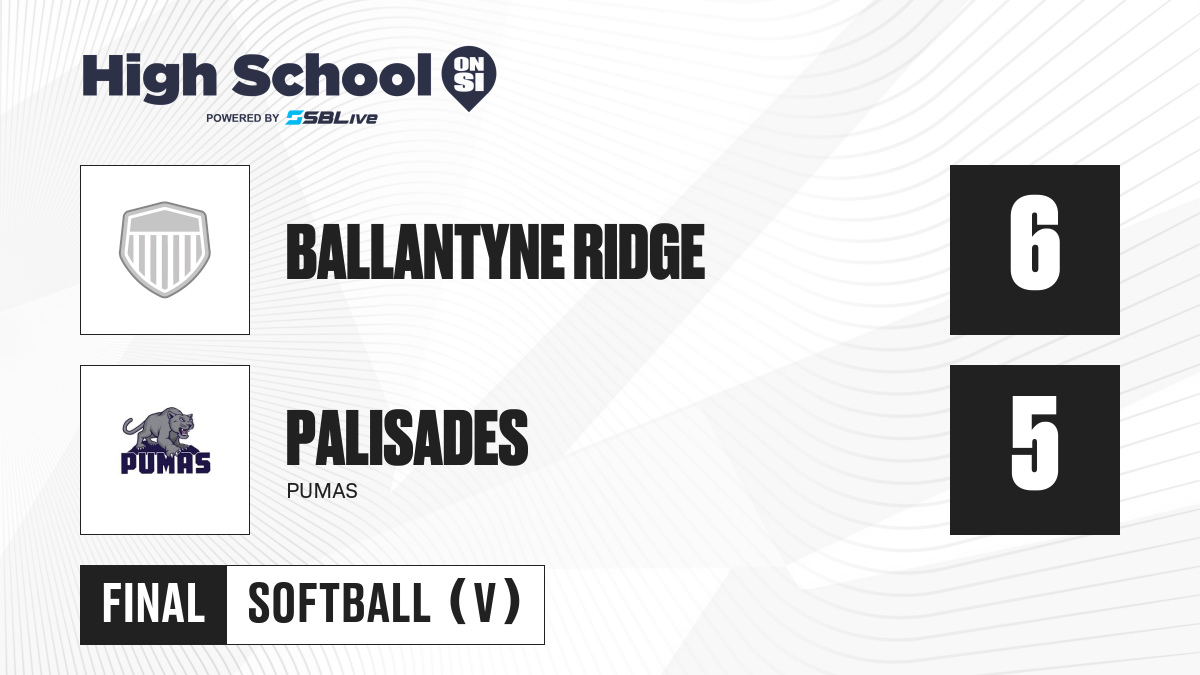 High School ON SI
POWERED BY SBLive

BALLANTYNE RIDGE

6

PUMAS

PALISADES
PUMAS

5

FINAL SOFTBALL (V)